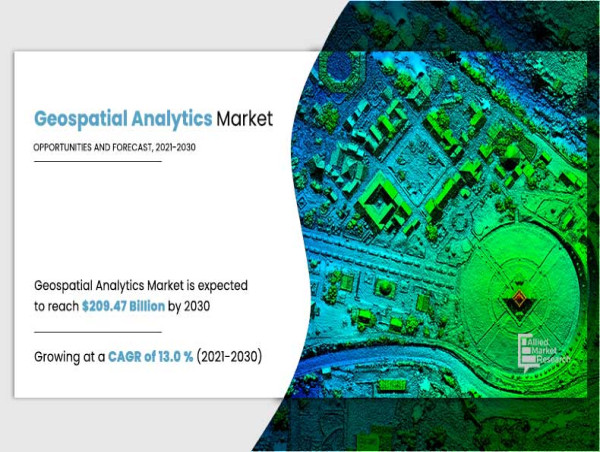 Geospatial Analytics Market

OPPORTUNITIES AND FORECAST, 2021-2030

Geospatial Analytics Market is expected to reach $209.47 Billion by 2030

Growing at a CAGR of 13.0 % (2021-2030)

Allied Market Research